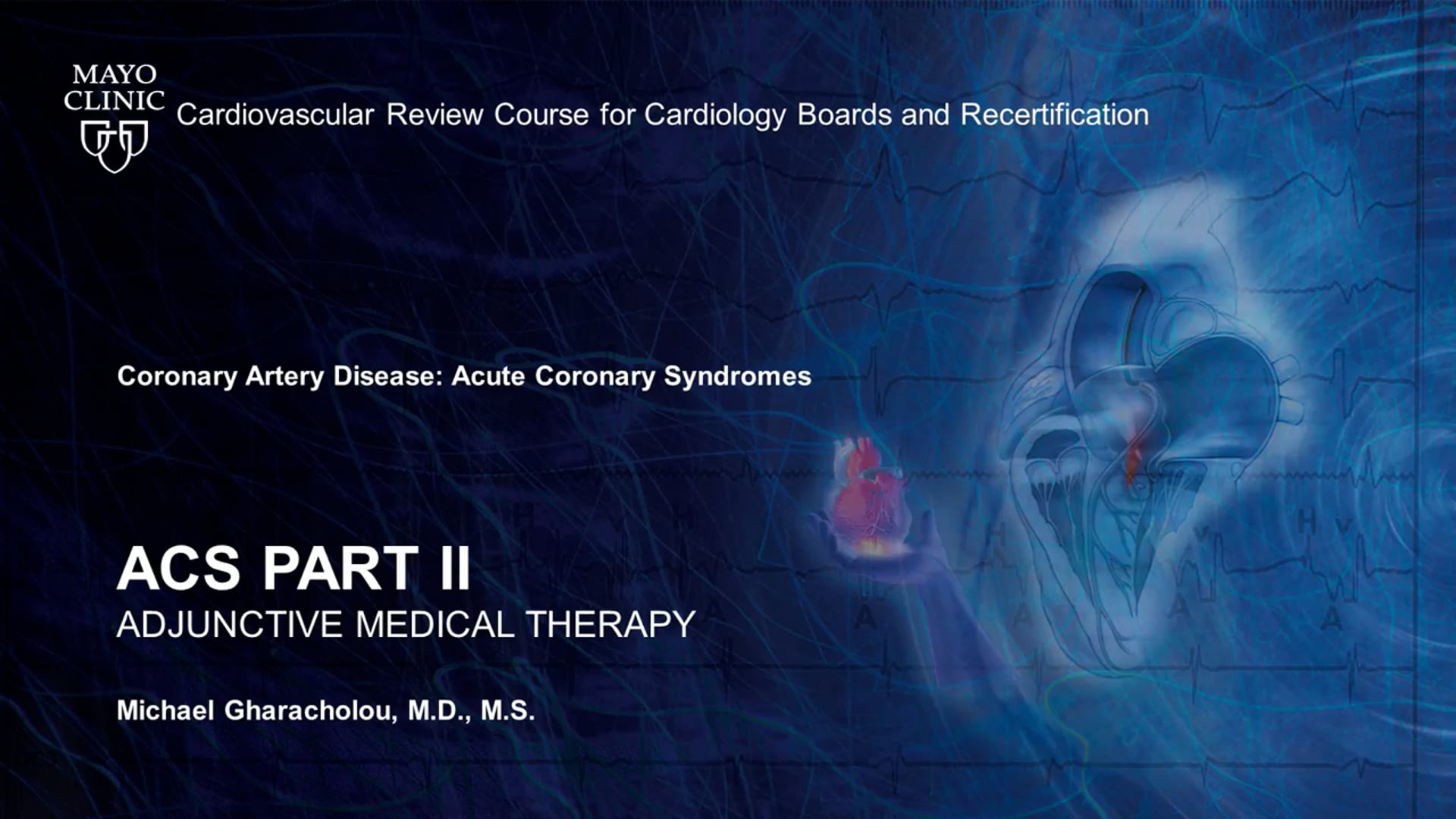 MAYO CLINIC

Cardiovascular Review Course for Cardiology Boards and Recertification

Coronary Artery Disease: Acute Coronary Syndromes

ACS PART II

ADJUNCTIVE MEDICAL THERAPY

Michael Gharacholou, M.D., M.S.